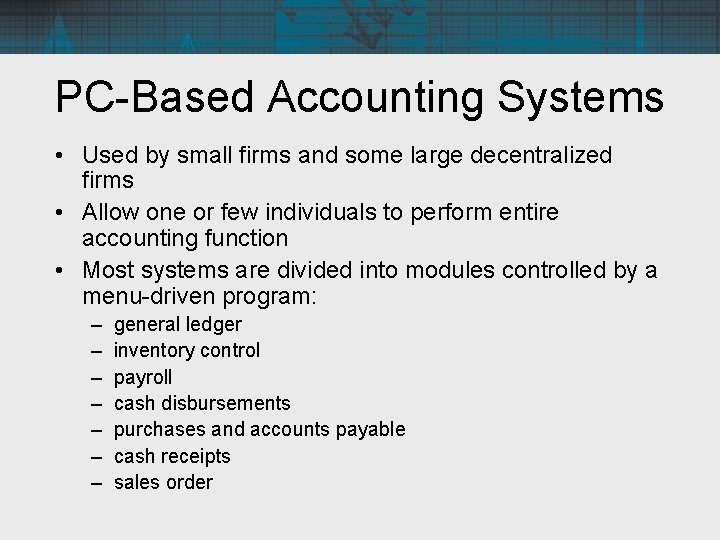 PC-Based Accounting Systems

• Used by small firms and some large decentralized firms
• Allow one or few individuals to perform entire accounting function
• Most systems are divided into modules controlled by a menu-driven program:
– general ledger
– inventory control
– payroll
– cash disbursements
– purchases and accounts payable
– cash receipts
– sales order